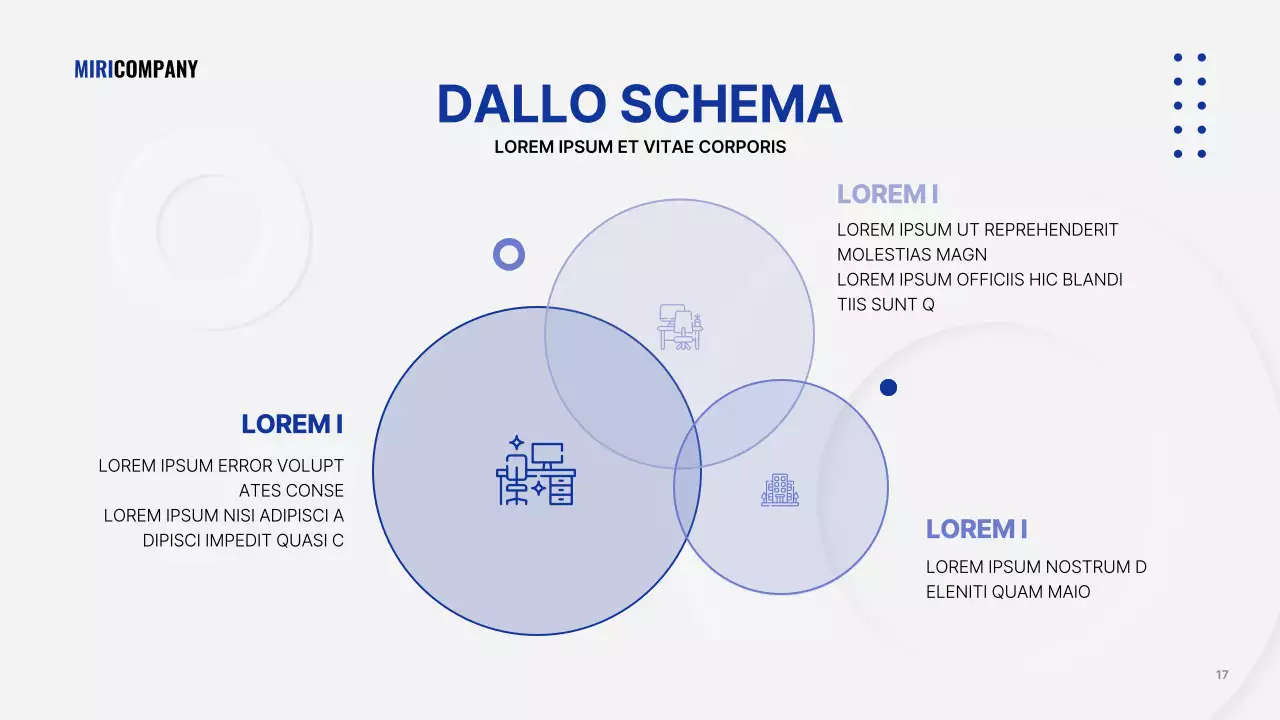 MIRICOMPANY

DALLO SCHEMA

LOREM IPSUM ET VITAE CORPORIS

LOREM I

LOREM IPSUM UT REPREHENDERIT MOLESTIAS MAGN
LOREM IPSUM OFFICIIS HIC BLANDI TIIS SUNT Q

LOREM I

LOREM IPSUM ERROR VOLUPT ATES CONSE
LOREM IPSUM NISI ADIPISCI A DIPISCI IMPEDIT QUASI C

LOREM I

LOREM IPSUM NOSTRUM D ELENITI QUAM MAIO

17